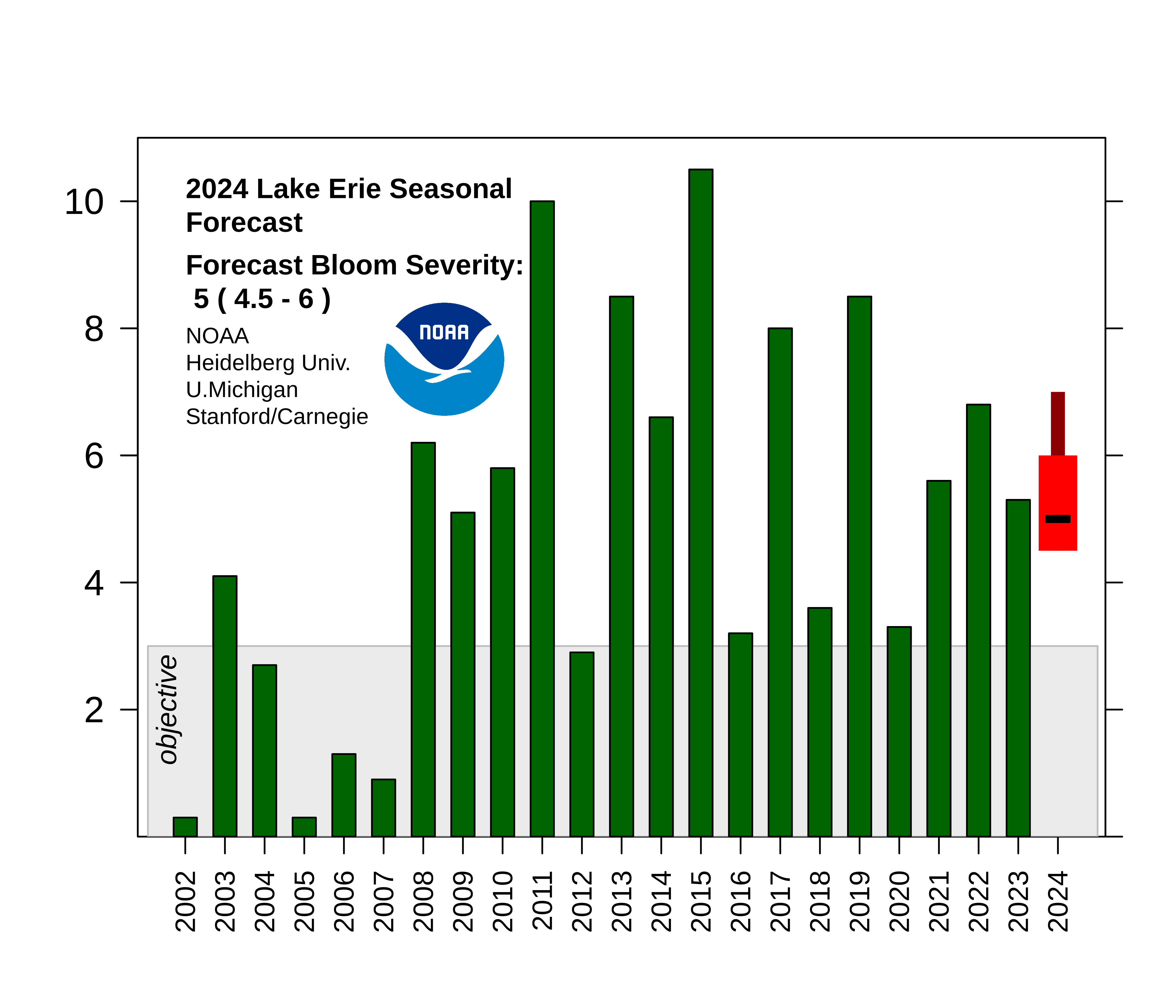 2024 Lake Erie Seasonal Forecast

Forecast Bloom Severity:
5 ( 4.5 - 6 )

NOAA
Heidelberg Univ.
U.Michigan
Stanford/Carnegie

NOAA

10
8
6
4
2

objective

2002
2003
2004
2005
2006
2007
2008
2009
2010
2011
2012
2013
2014
2015
2016
2017
2018
2019
2020
2021
2022
2023
2024